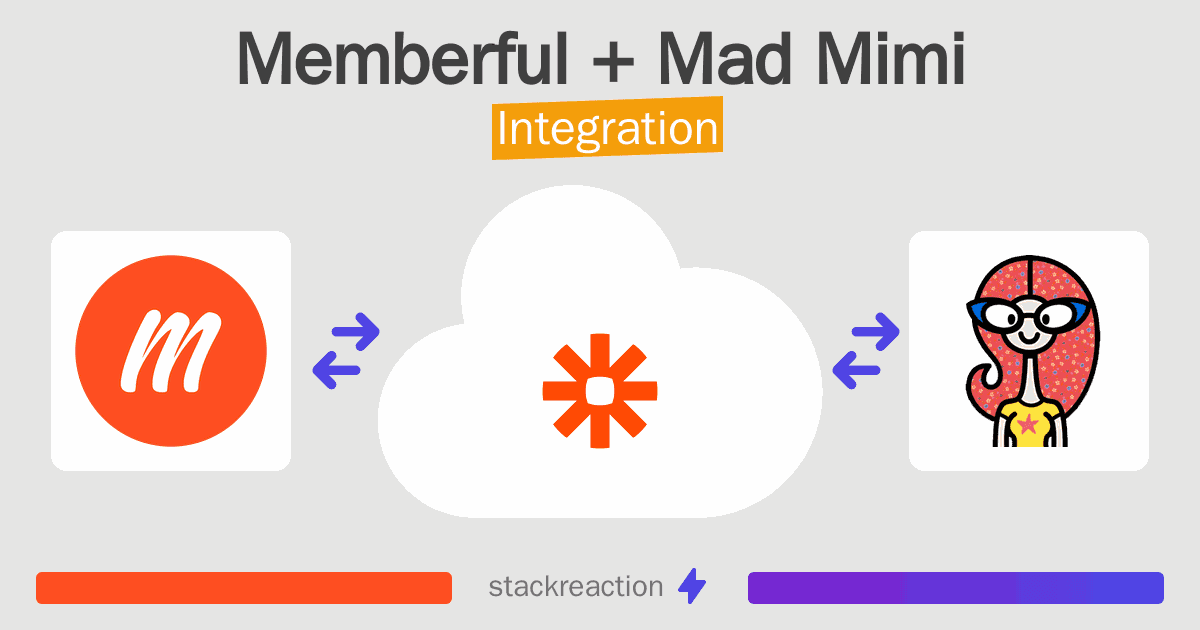 Memberful + Mad Mimi

Integration

m

stackreaction